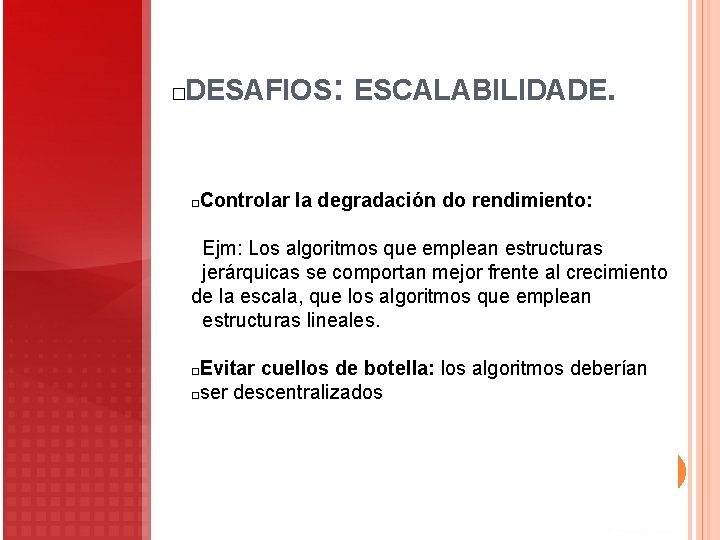 □DESAFIOS: ESCALABILIDADE.

□Controlar la degradación do rendimiento:

Ejm: Los algoritmos que emplean estructuras jerárquicas se comportan mejor frente al crecimiento de la escala, que los algoritmos que emplean estructuras lineales.

□Evitar cuellos de botella: los algoritmos deberían □ser descentralizados